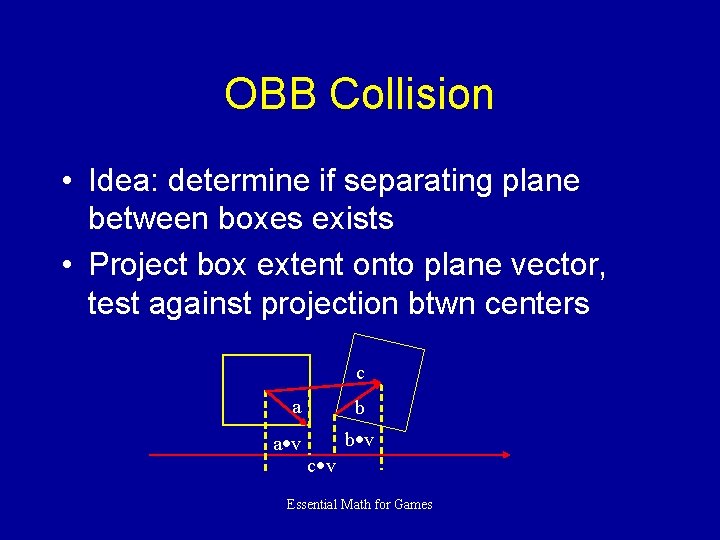 OBB Collision

• Idea: determine if separating plane between boxes exists

• Project box extent onto plane vector, test against projection btwn centers

c

a

b

a•v

b•v

c•v

Essential Math for Games